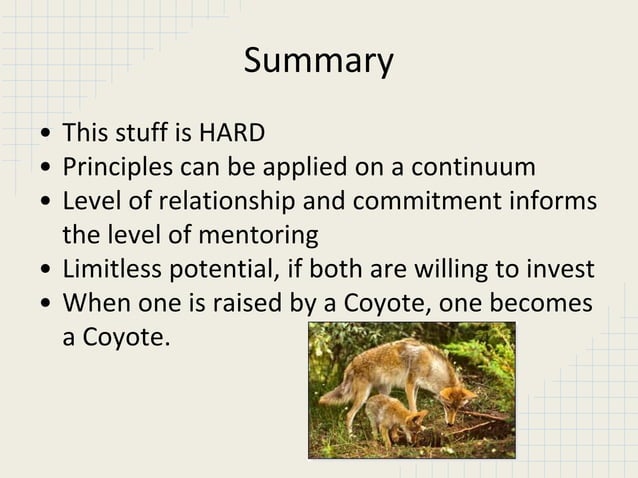 Summary

• This stuff is HARD
• Principles can be applied on a continuum
• Level of relationship and commitment informs the level of mentoring
• Limitless potential, if both are willing to invest
• When one is raised by a Coyote, one becomes a Coyote.